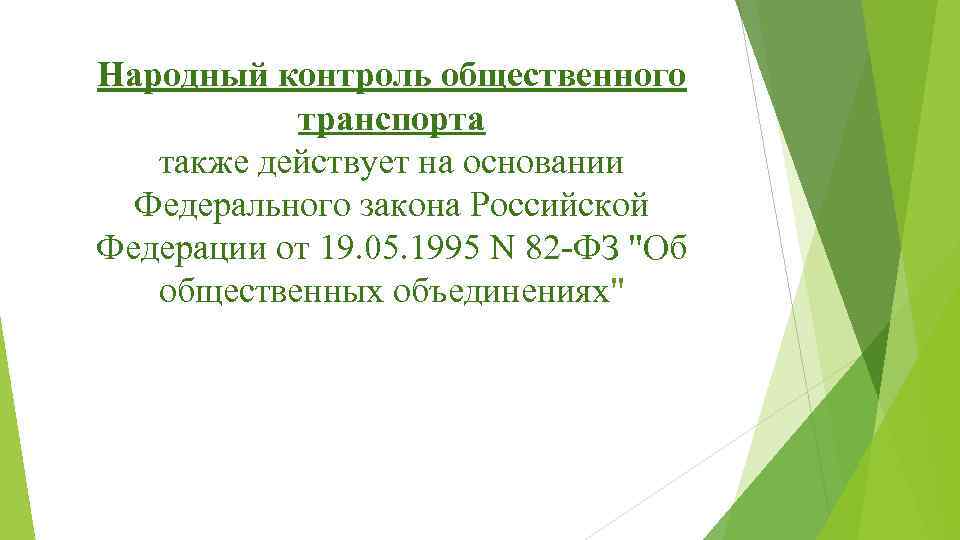 Народный контроль общественного транспорта
также действует на основании Федерального закона Российской Федерации от 19.05.1995 N 82-ФЗ "Об общественных объединениях"